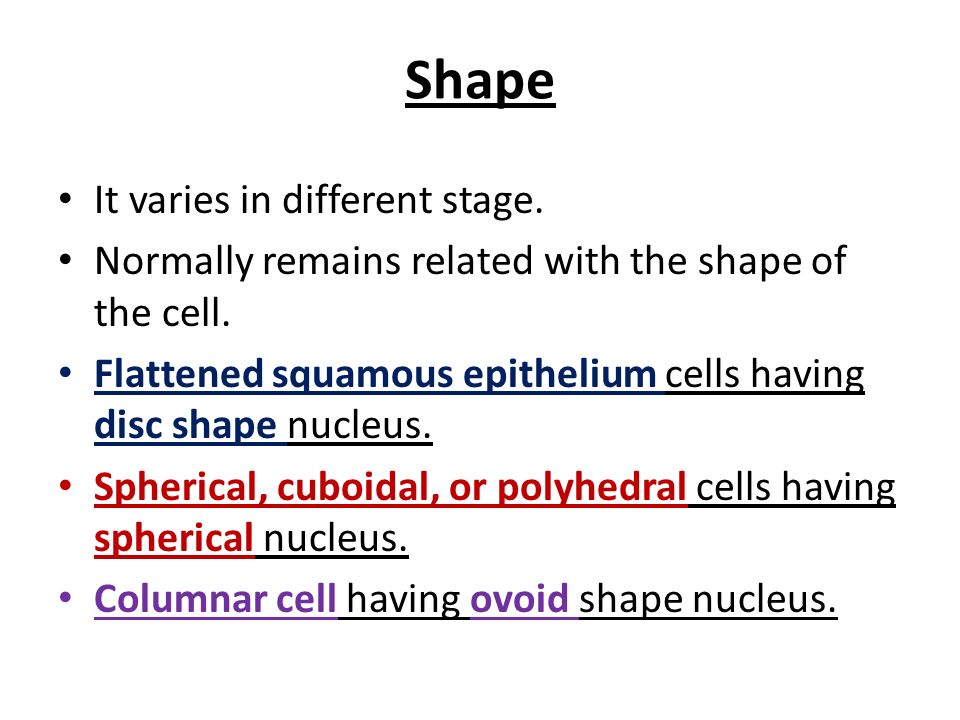 Shape

• It varies in different stage.
• Normally remains related with the shape of the cell.
• Flattened squamous epithelium cells having disc shape nucleus.
• Spherical, cuboidal, or polyhedral cells having spherical nucleus.
• Columnar cell having ovoid shape nucleus.